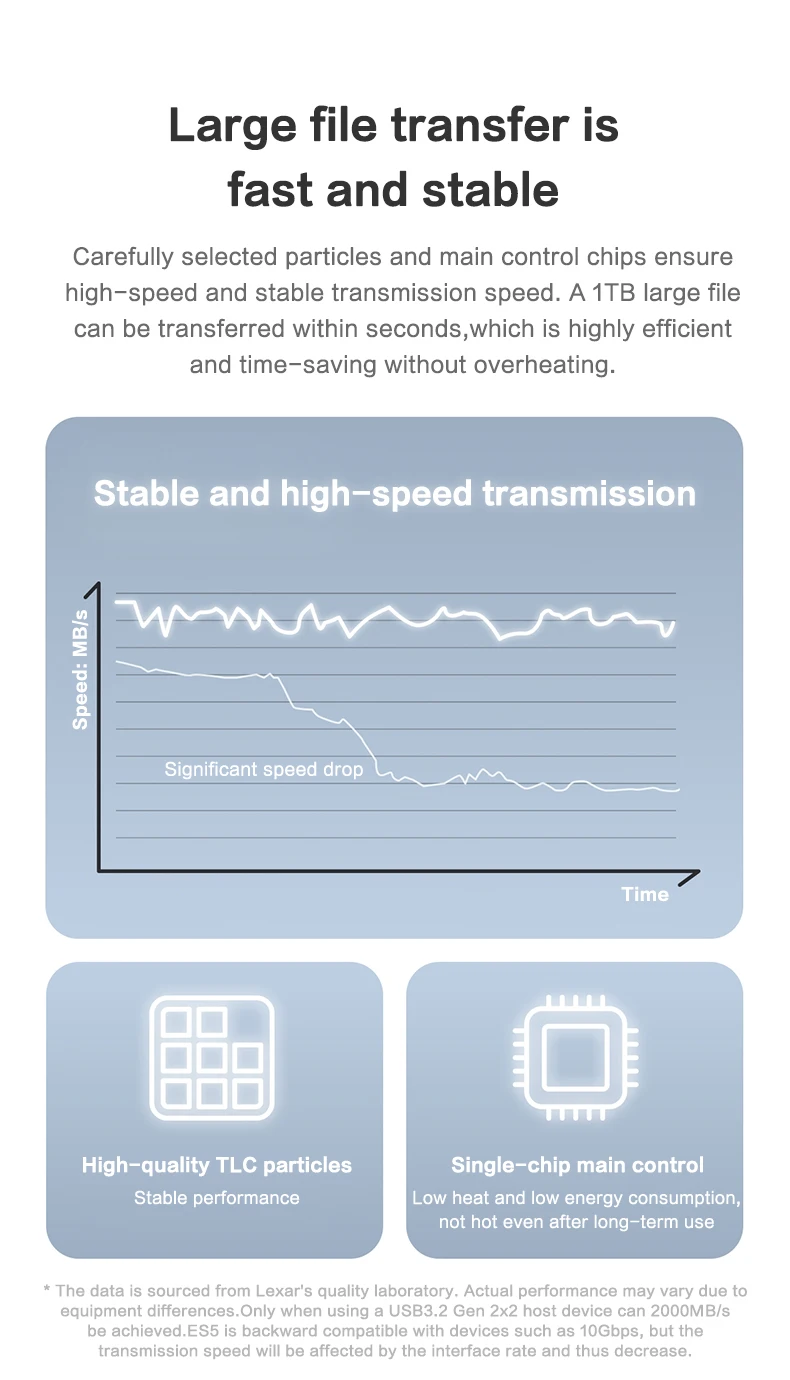 Large file transfer is fast and stable

Carefully selected particles and main control chips ensure high-speed and stable transmission speed. A 1TB large file can be transferred within seconds,which is highly efficient and time-saving without overheating.

Stable and high-speed transmission

Speed: MB/s

Significant speed drop

Time

High-quality TLC particles
Stable performance

Single-chip main control
Low heat and low energy consumption, not hot even after long-term use

* The data is sourced from Lexar's quality laboratory. Actual performance may vary due to equipment differences.Only when using a USB3.2 Gen 2x2 host device can 2000MB/s be achieved.ES5 is backward compatible with devices such as 10Gbps, but the transmission speed will be affected by the interface rate and thus decrease.